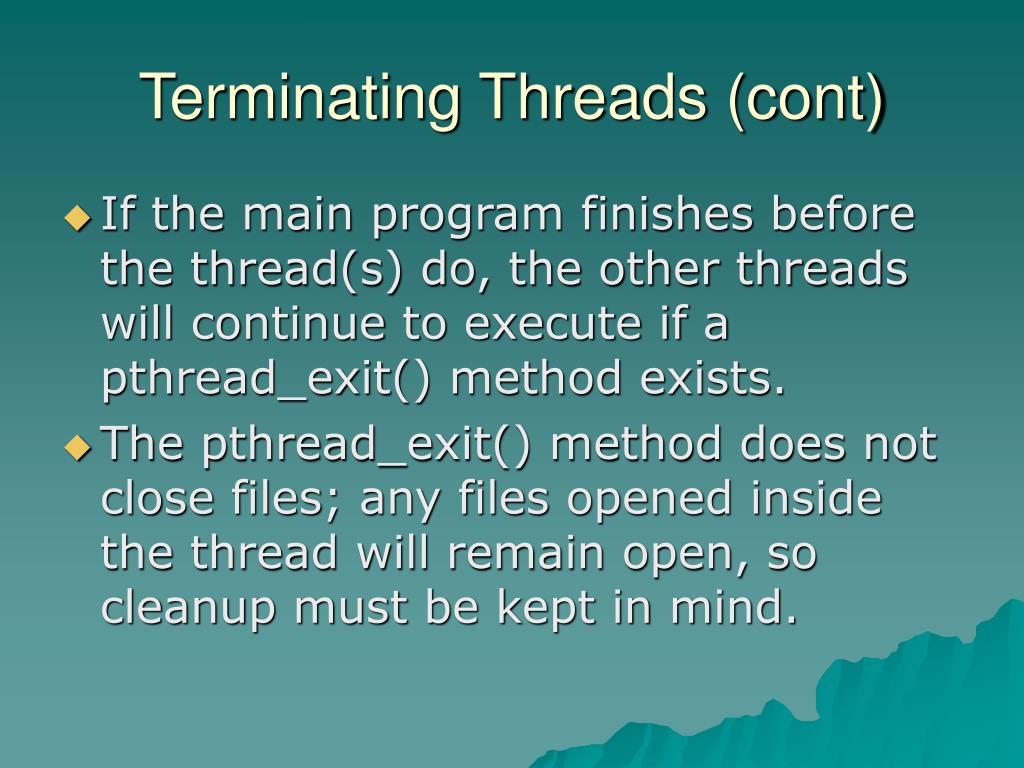 Terminating Threads (cont)

If the main program finishes before the thread(s) do, the other threads will continue to execute if a pthread_exit() method exists.

The pthread_exit() method does not close files; any files opened inside the thread will remain open, so cleanup must be kept in mind.